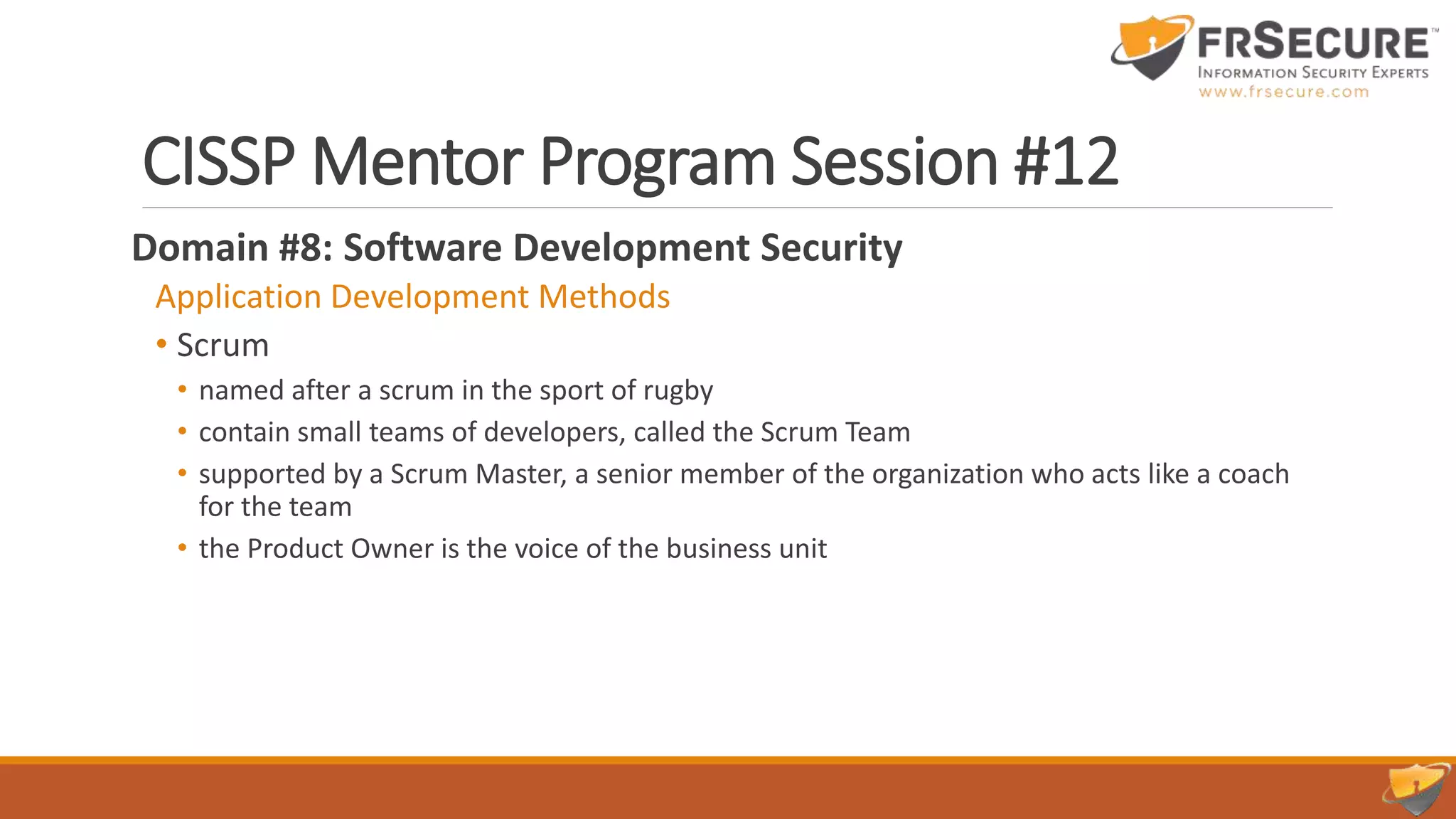 FRSECURE™
INFORMATION SECURITY EXPERTS
www.frsecure.com

CISSP Mentor Program Session #12

Domain #8: Software Development Security

Application Development Methods

• Scrum
  • named after a scrum in the sport of rugby
  • contain small teams of developers, called the Scrum Team
  • supported by a Scrum Master, a senior member of the organization who acts like a coach for the team
  • the Product Owner is the voice of the business unit